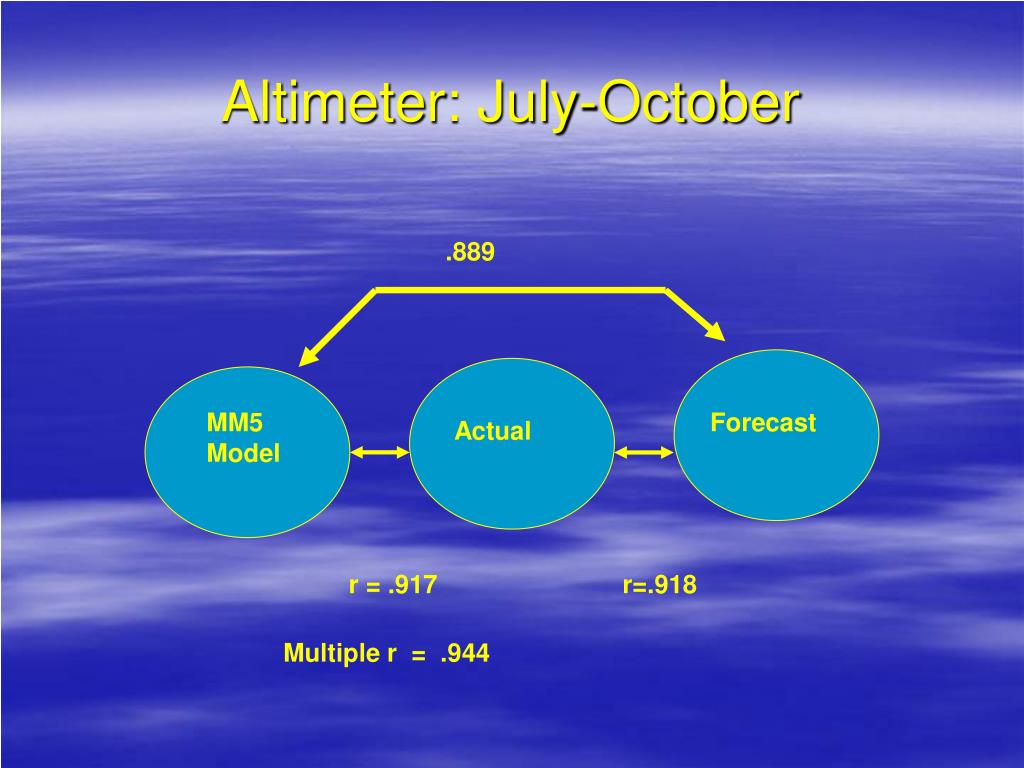 Altimeter: July-October

.889

MM5
Model

Actual

Forecast

r = .917

r=.918

Multiple r = .944